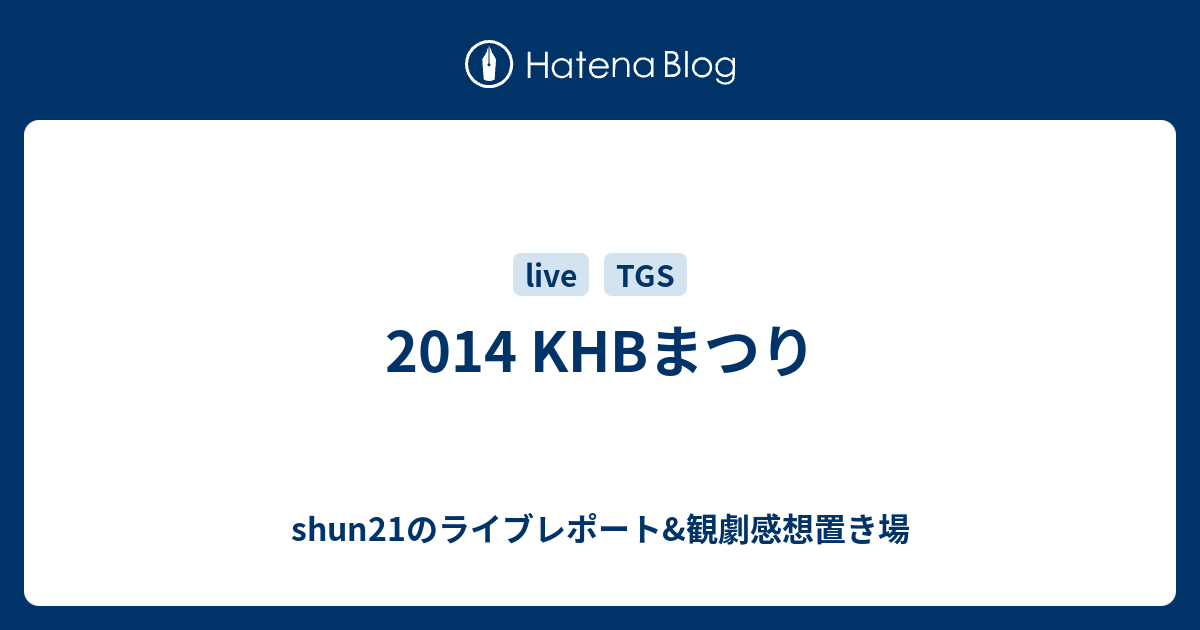 Hatena Blog

live TGS

2014 KHBまつり

shun21のライブレポート&観劇感想置き場